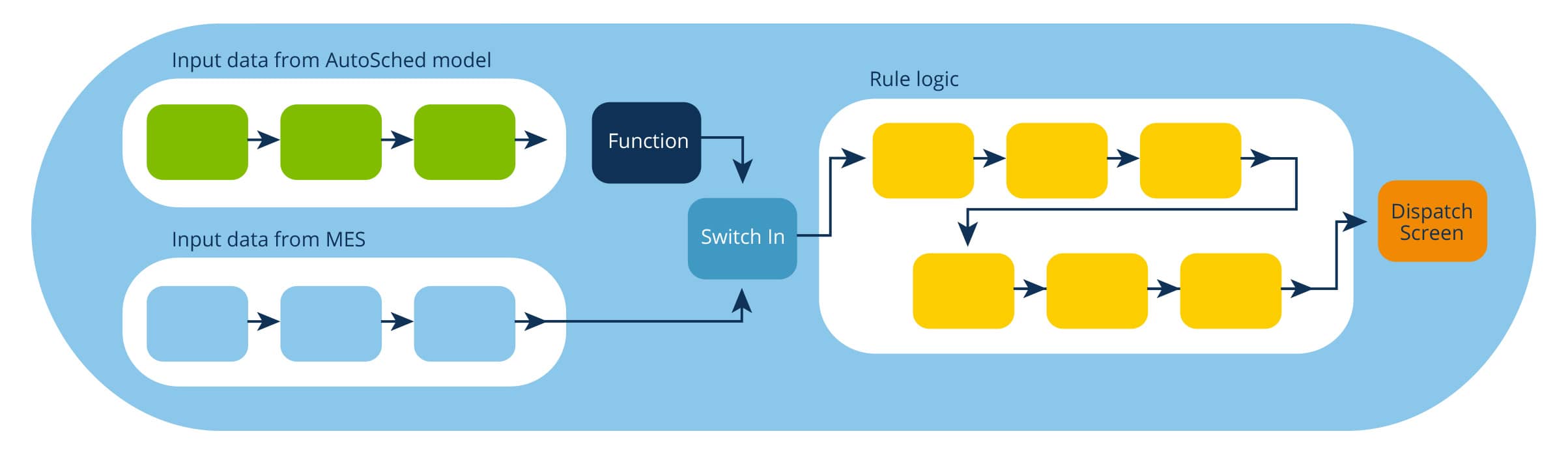 Input data from AutoSched model

Input data from MES

Function

Switch In

Rule logic

Dispatch Screen